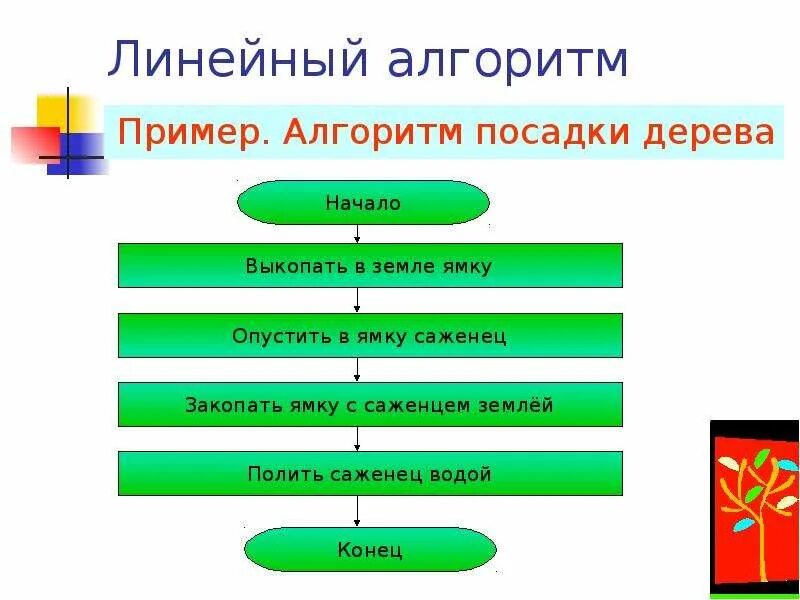 Линейный алгоритм

Пример. Алгоритм посадки дерева

Начало

Выкопать в земле ямку

Опустить в ямку саженец

Закопать ямку с саженцем землёй

Полить саженец водой

Конец